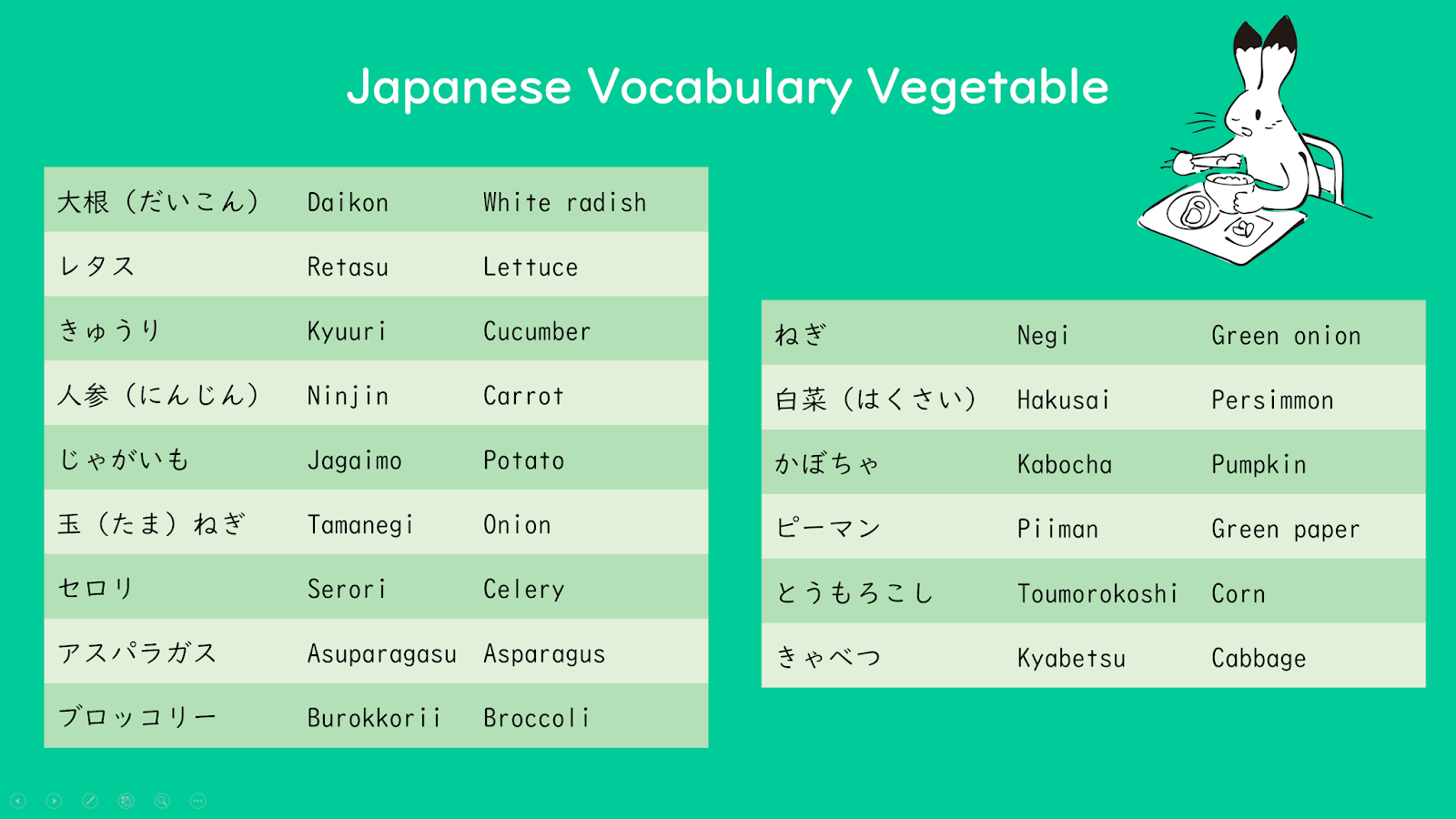 Japanese Vocabulary Vegetable

| 大根（だいこん） | Daikon | White radish |
|---|---|---|
| レタス | Retasu | Lettuce |
| きゅうり | Kyuuri | Cucumber |
| 人参（にんじん） | Ninjin | Carrot |
| じゃがいも | Jagaimo | Potato |
| 玉（たま）ねぎ | Tamanegi | Onion |
| セロリ | Serori | Celery |
| アスパラガス | Asuparagasu | Asparagus |
| ブロッコリー | Burokkorii | Broccoli |

| ねぎ | Negi | Green onion |
|---|---|---|
| 白菜（はくさい） | Hakusai | Persimmon |
| かぼちゃ | Kabocha | Pumpkin |
| ピーマン | Piiman | Green paper |
| とうもろこし | Toumorokoshi | Corn |
| きゃべつ | Kyabetsu | Cabbage |